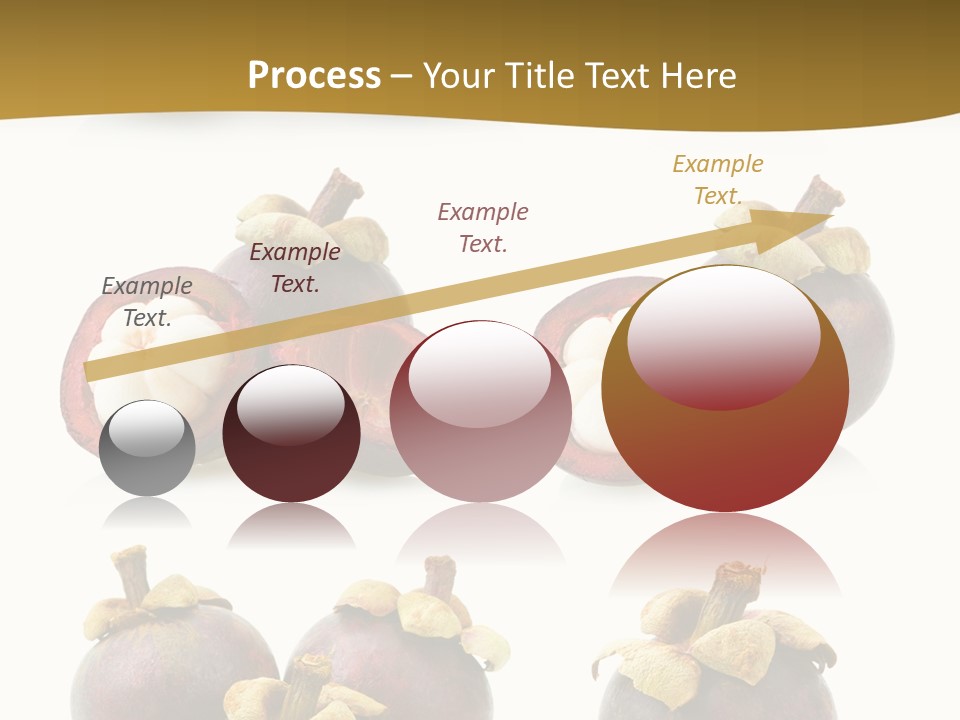 Process – Your Title Text Here

Example Text.

Example Text.

Example Text.

Example Text.